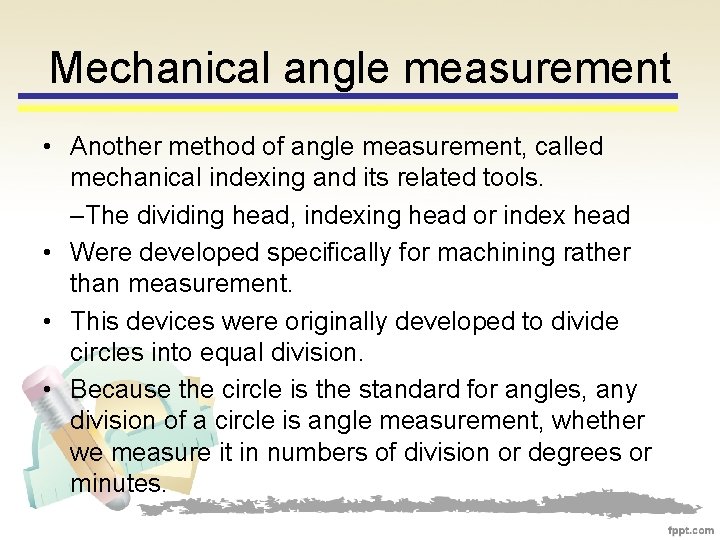 Mechanical angle measurement

• Another method of angle measurement, called mechanical indexing and its related tools.

–The dividing head, indexing head or index head

• Were developed specifically for machining rather than measurement.

• This devices were originally developed to divide circles into equal division.

• Because the circle is the standard for angles, any division of a circle is angle measurement, whether we measure it in numbers of division or degrees or minutes.

fppt.com